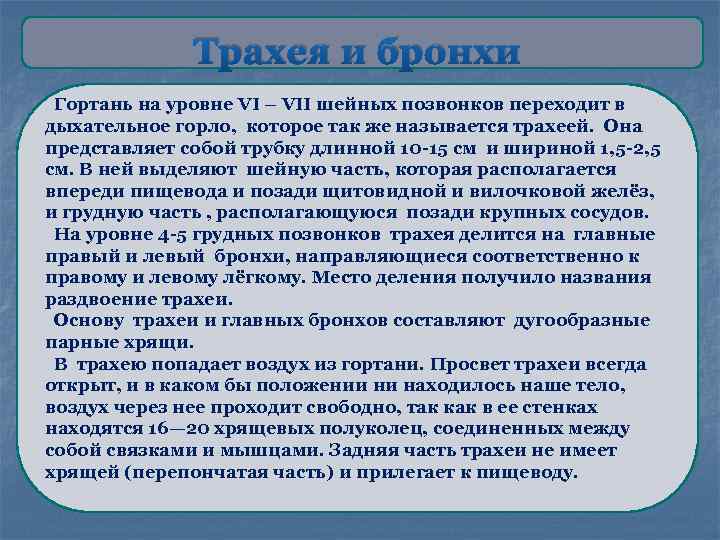 Трахея и бронхи

Гортань на уровне VI – VII шейных позвонков переходит в дыхательное горло, которое так же называется трахеей. Она представляет собой трубку длинной 10-15 см и шириной 1,5-2,5 см. В ней выделяют шейную часть, которая располагается впереди пищевода и позади щитовидной и вилочковой желёз, и грудную часть , располагающуюся позади крупных сосудов.

На уровне 4-5 грудных позвонков трахея делится на главные правый и левый бронхи, направляющиеся соответственно к правому и левому лёгкому. Место деления получило названия раздвоение трахеи.

Основу трахеи и главных бронхов составляют дугообразные парные хрящи.

В трахею попадает воздух из гортани. Просвет трахеи всегда открыт, и в каком бы положении ни находилось наше тело, воздух через нее проходит свободно, так как в ее стенках находятся 16—20 хрящевых полуколец, соединенных между собой связками и мышцами. Задняя часть трахеи не имеет хрящей (перепончатая часть) и прилегает к пищеводу.